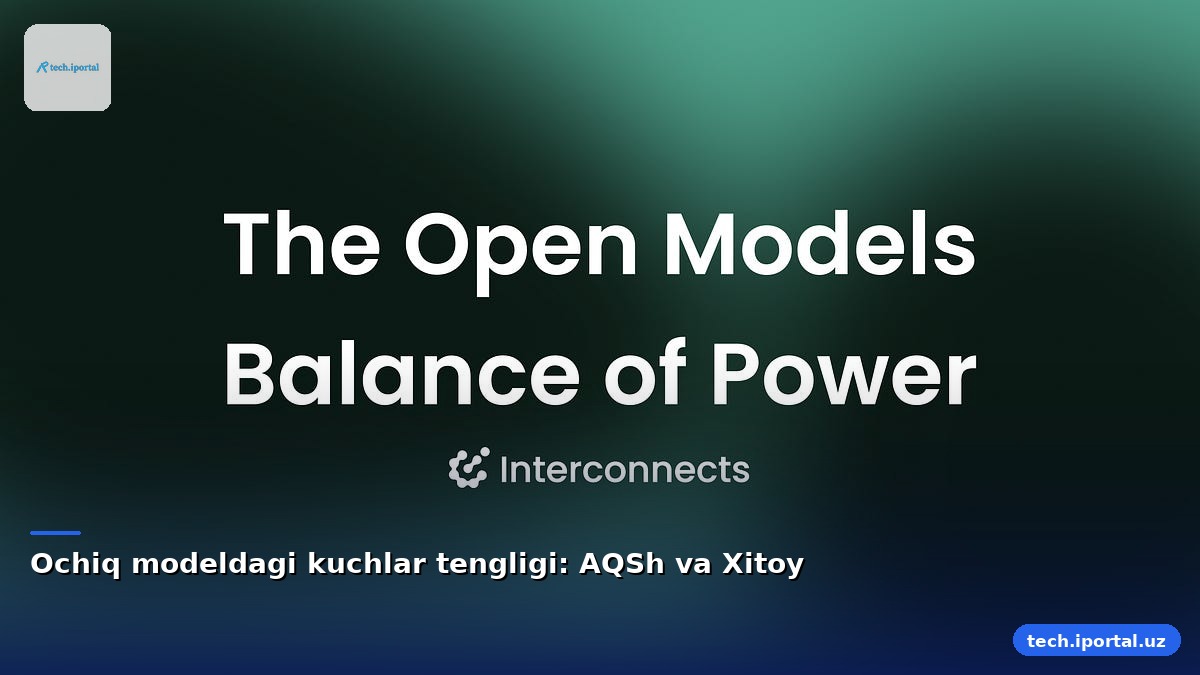 tech.iportal

The Open Models Balance of Power

Interconnects

Ochiq modeldagi kuchlar tengligi: AQSh va Xitoy

tech.iportal.uz